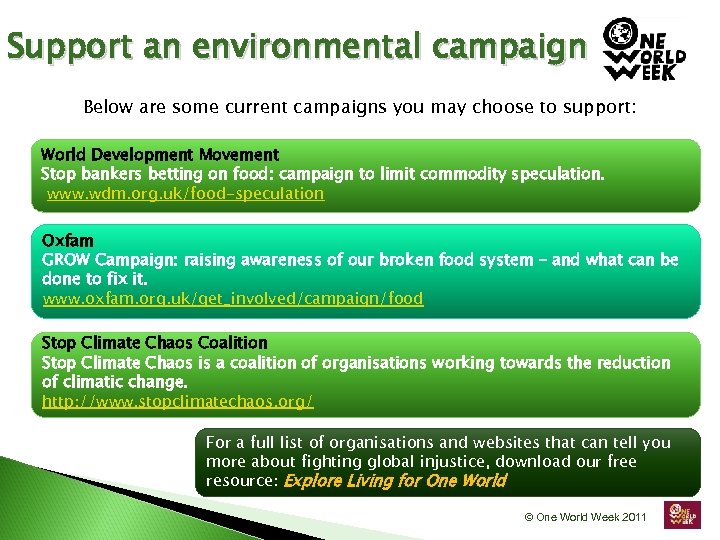 Support an environmental campaign

ONE WORLD WEEK

Below are some current campaigns you may choose to support:

World Development Movement
Stop bankers betting on food: campaign to limit commodity speculation.
www.wdm.org.uk/food-speculation

Oxfam
GROW Campaign: raising awareness of our broken food system – and what can be done to fix it.
www.oxfam.org.uk/get_involved/campaign/food

Stop Climate Chaos Coalition
Stop Climate Chaos is a coalition of organisations working towards the reduction of climatic change.
http://www.stopclimatechaos.org/

For a full list of organisations and websites that can tell you more about fighting global injustice, download our free resource: Explore Living for One World

© One World Week 2011

ONE WORLD WEEK